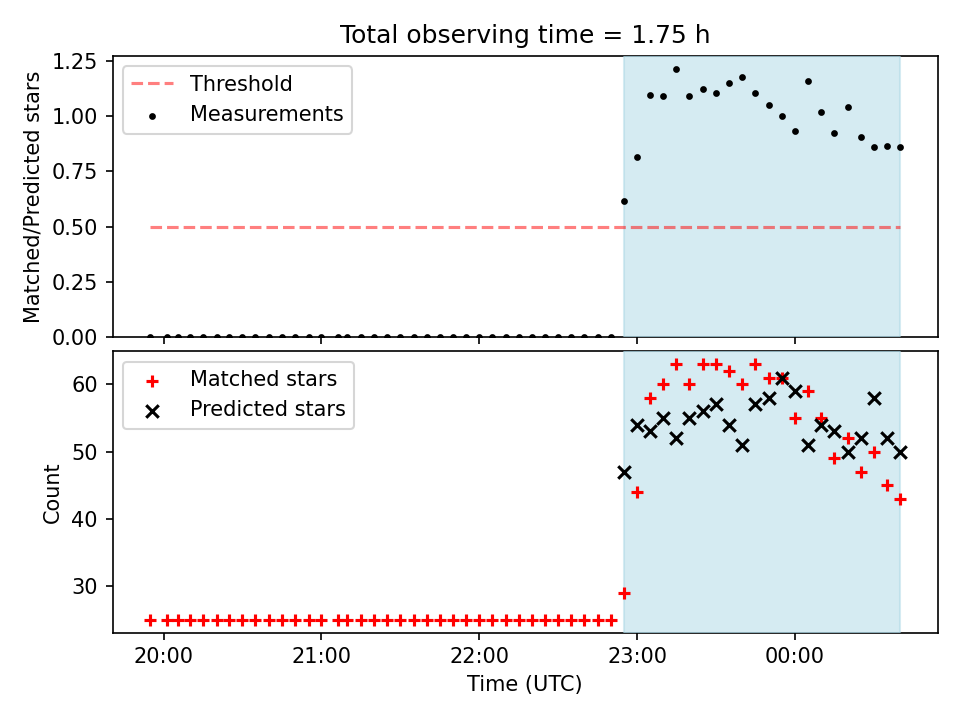 Total observing time = 1.75 h

Threshold
Measurements

Matched/Predicted stars

1.25
1.00
0.75
0.50
0.25
0.00

Matched stars
Predicted stars

Count

60
50
40
30

20:00
21:00
22:00
23:00
00:00

Time (UTC)